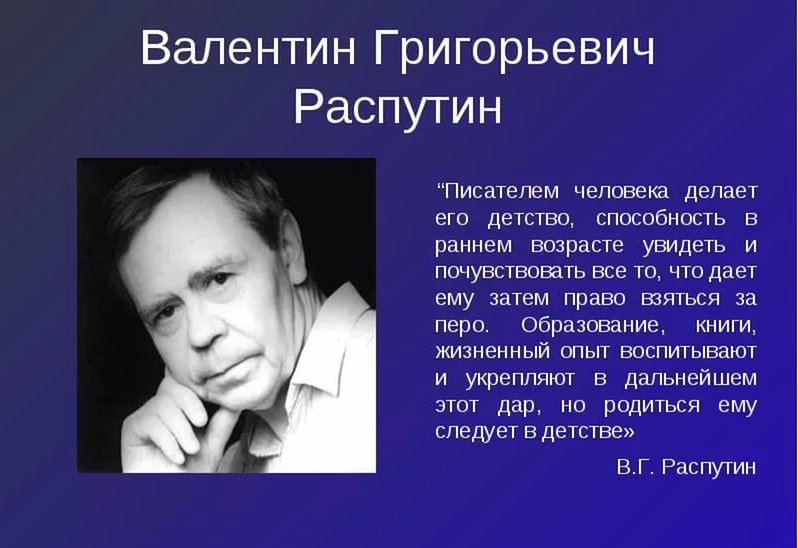 Валентин Григорьевич Распутин

“Писателем человека делает его детство, способность в раннем возрасте увидеть и почувствовать все то, что дает ему затем право взяться за перо. Образование, книги, жизненный опыт воспитывают и укрепляют в дальнейшем этот дар, но родиться ему следует в детстве»

В.Г. Распутин